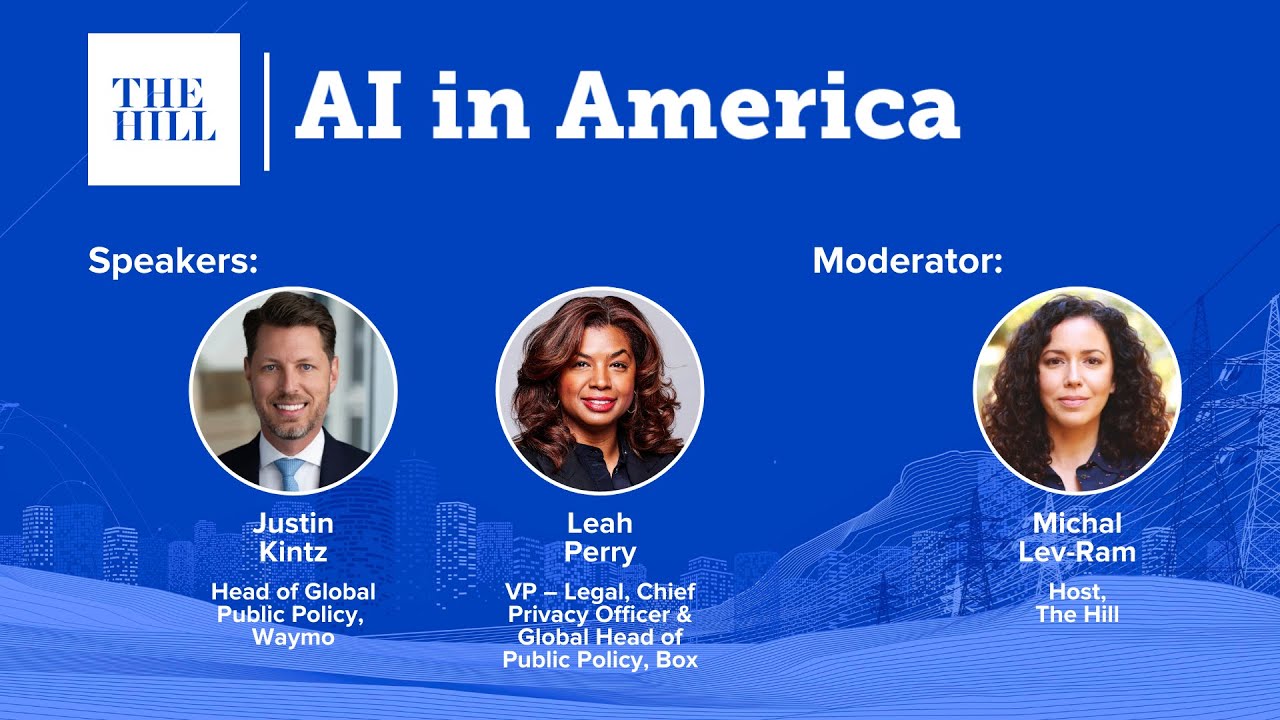 THE HILL

AI in America

Speakers:

Justin Kintz
Head of Global Public Policy, Waymo

Leah Perry
VP – Legal, Chief Privacy Officer & Global Head of Public Policy, Box

Moderator:

Michal Lev-Ram
Host, The Hill